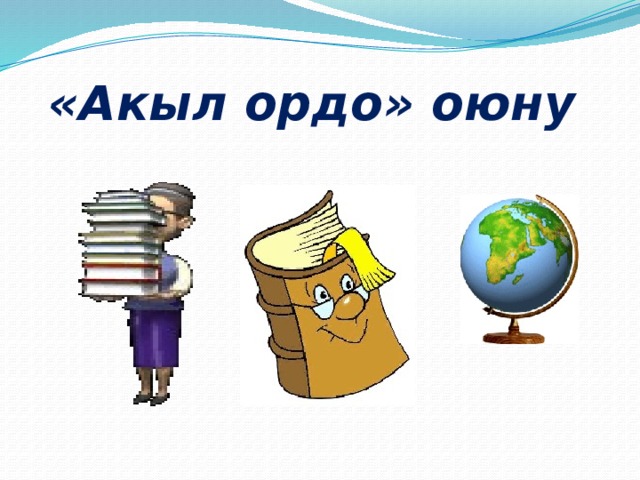 «Акыл ордо» оюну